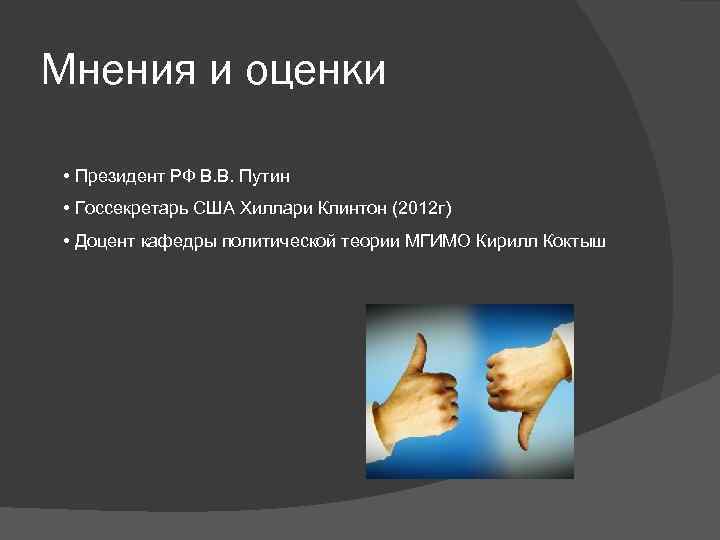 Мнения и оценки

• Президент РФ В.В. Путин

• Госсекретарь США Хиллари Клинтон (2012г)

• Доцент кафедры политической теории МГИМО Кирилл Коктыш